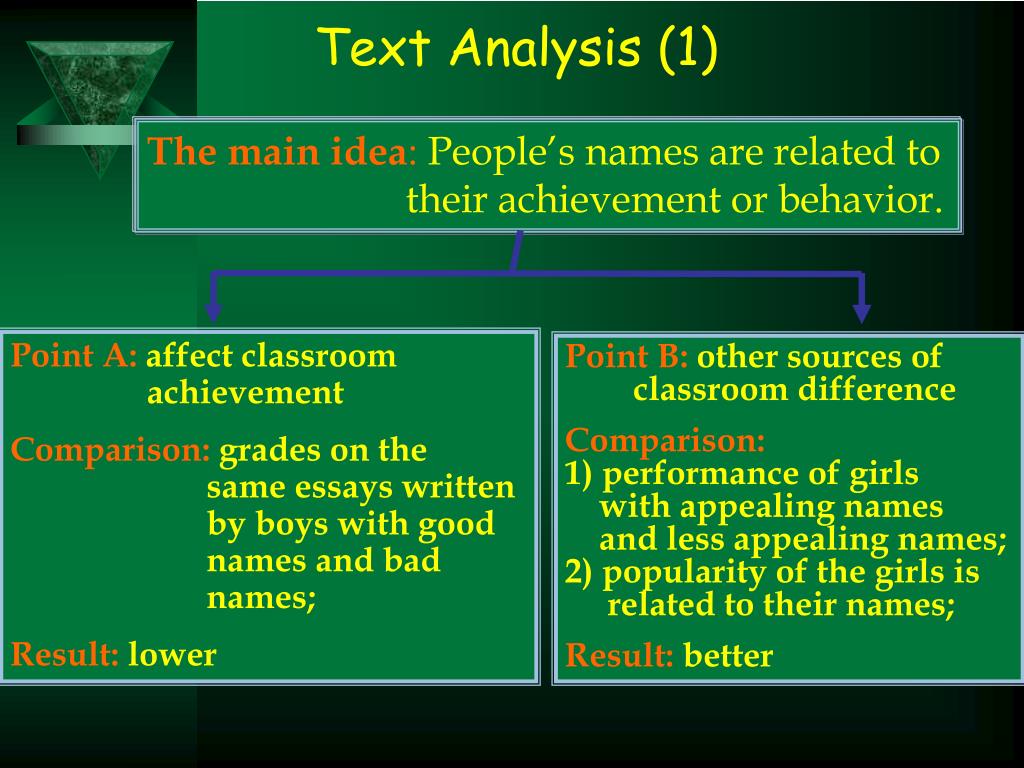 Text Analysis (1)

The main idea: People's names are related to their achievement or behavior.

Point A: affect classroom achievement

Comparison: grades on the same essays written by boys with good names and bad names;

Result: lower

Point B: other sources of classroom difference

Comparison:
1) performance of girls with appealing names and less appealing names;
2) popularity of the girls is related to their names;

Result: better